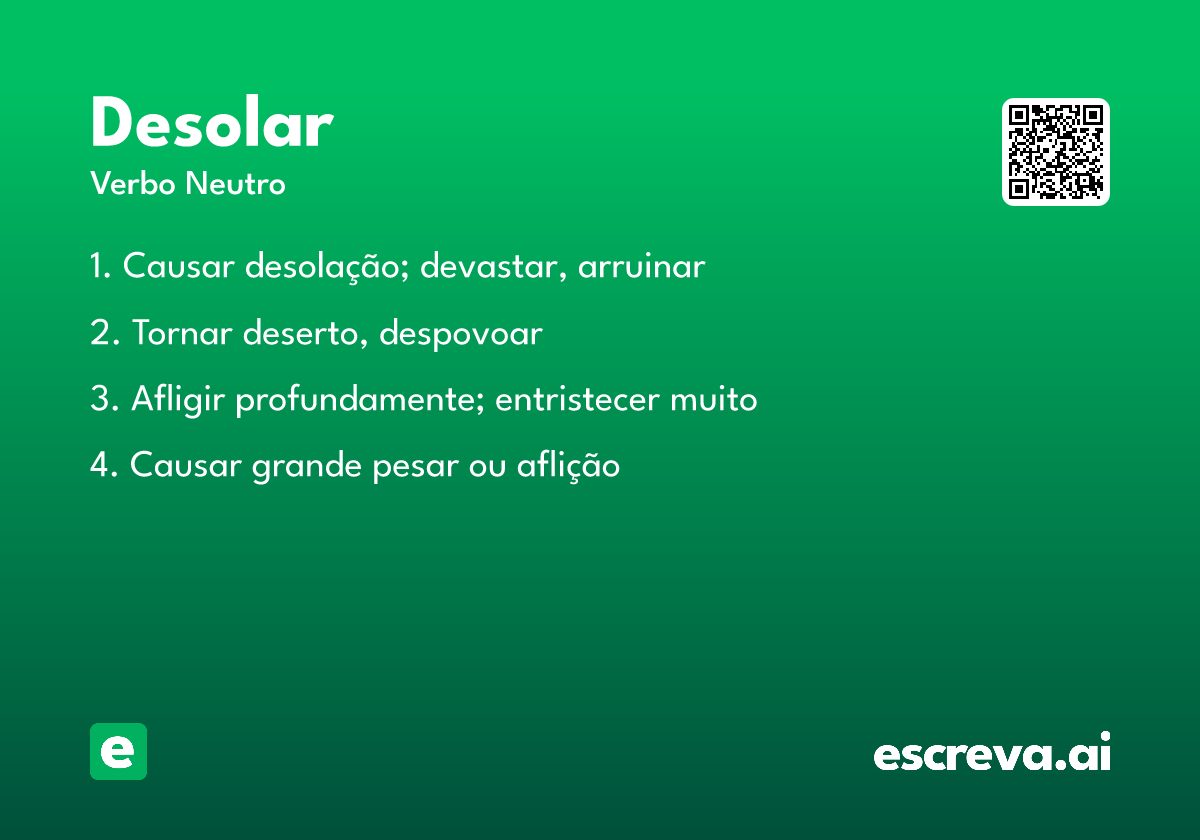 Desolar
Verbo Neutro

1. Causar desolação; devastar, arruinar

2. Tornar deserto, despovoar

3. Afligir profundamente; entristecer muito

4. Causar grande pesar ou aflição

e

escreva.ai